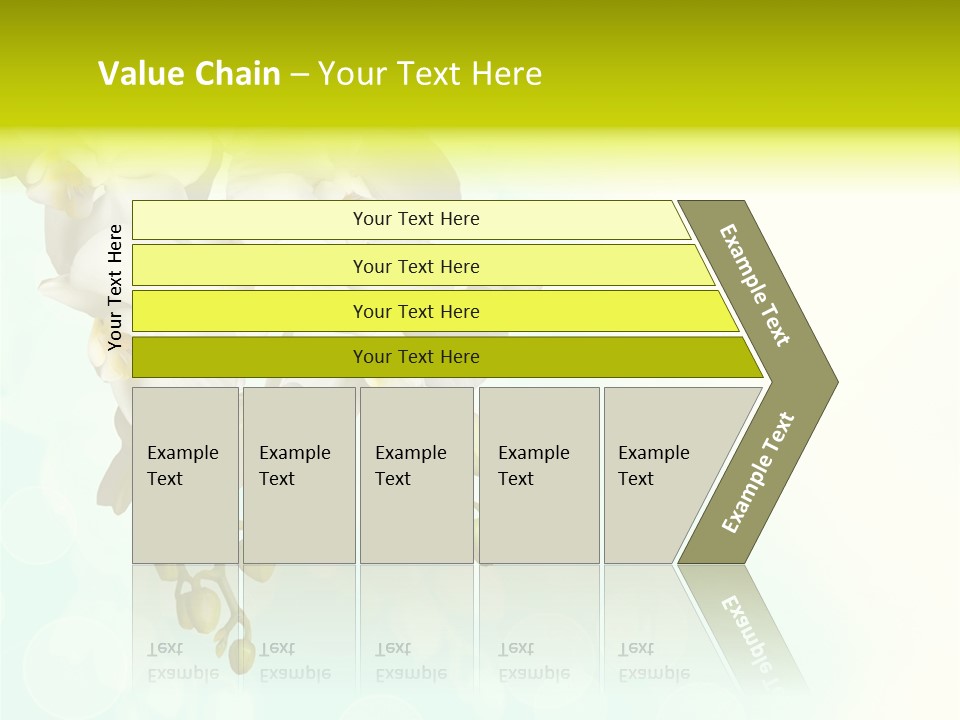 Value Chain – Your Text Here

Your Text Here

Your Text Here

Your Text Here

Your Text Here

Your Text Here

Example Text

Example Text

Example Text

Example Text

Example Text

Example Text

Example Text